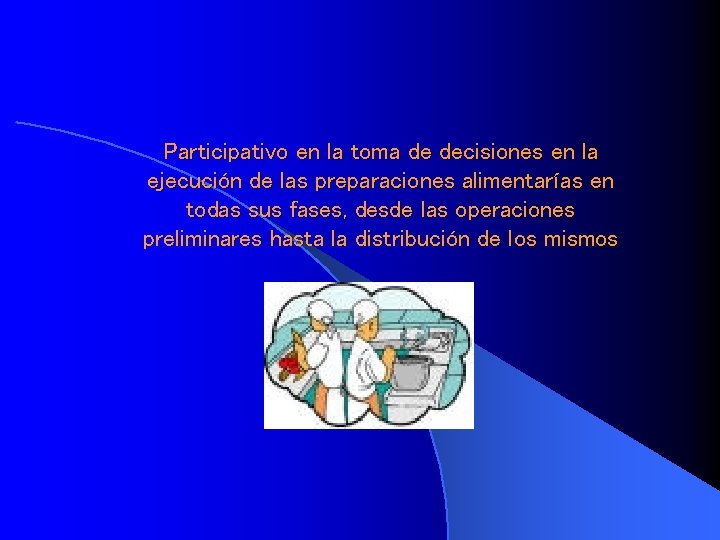 Participativo en la toma de decisiones en la ejecución de las preparaciones alimentarías en todas sus fases, desde las operaciones preliminares hasta la distribución de los mismos